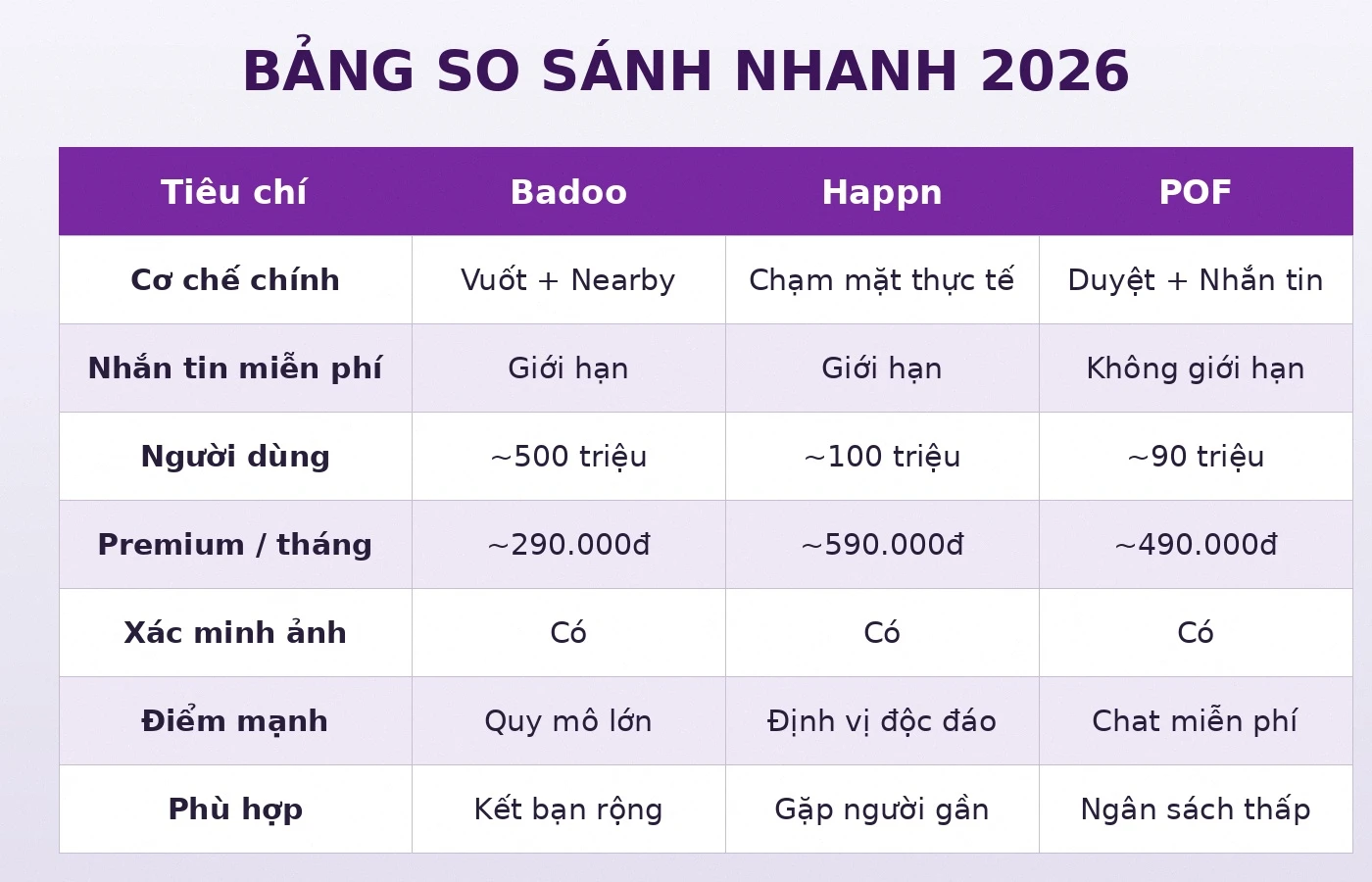 BẢNG SO SÁNH NHANH 2026

| Tiêu chí | Badoo | Happn | POF |
|---|---|---|---|
| Cơ chế chính | Vuốt + Nearby | Chạm mặt thực tế | Duyệt + Nhắn tin |
| Nhắn tin miễn phí | Giới hạn | Giới hạn | Không giới hạn |
| Người dùng | ~500 triệu | ~100 triệu | ~90 triệu |
| Premium / tháng | ~290.000đ | ~590.000đ | ~490.000đ |
| Xác minh ảnh | Có | Có | Có |
| Điểm mạnh | Quy mô lớn | Định vị độc đáo | Chat miễn phí |
| Phù hợp | Kết bạn rộng | Gặp người gần | Ngân sách thấp |